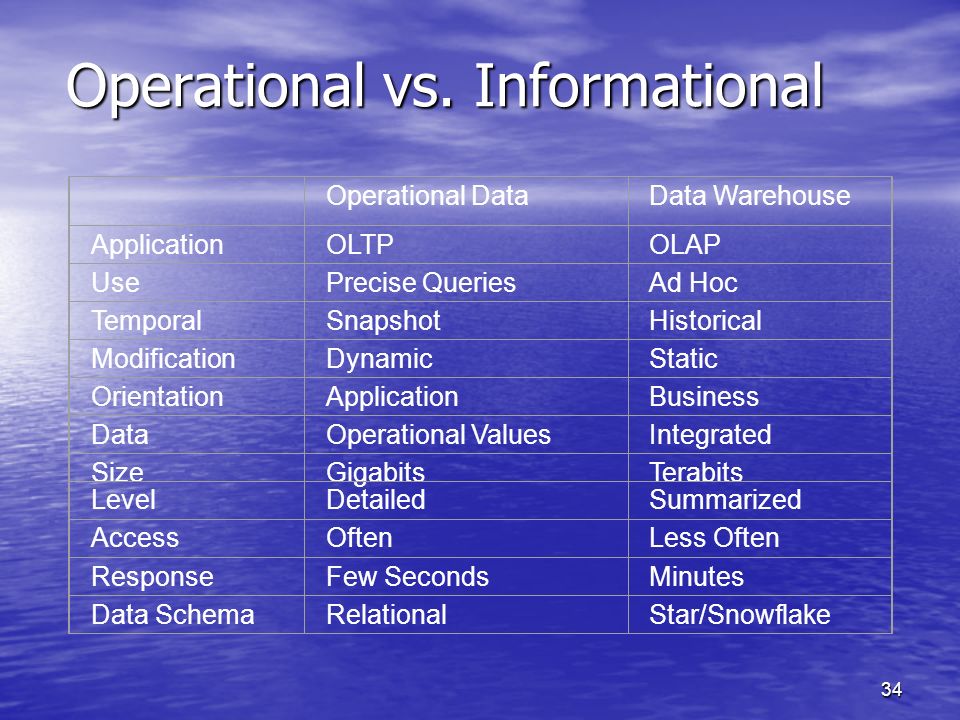 Operational vs. Informational

| | Operational Data | Data Warehouse |
|---|---|---|
| Application | OLTP | OLAP |
| Use | Precise Queries | Ad Hoc |
| Temporal | Snapshot | Historical |
| Modification | Dynamic | Static |
| Orientation | Application | Business |
| Data | Operational Values | Integrated |
| Size | Gigabits | Terabits |
| Level | Detailed | Summarized |
| Access | Often | Less Often |
| Response | Few Seconds | Minutes |
| Data Schema | Relational | Star/Snowflake |

34